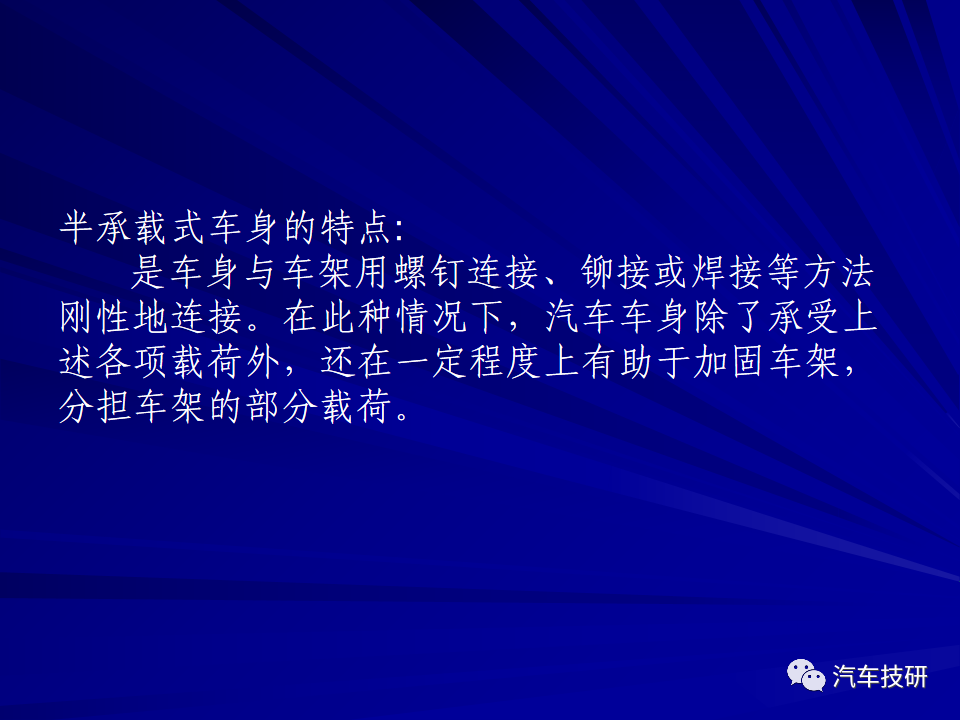 半承载式车身的特点:

是车身与车架用螺钉连接、铆接或焊接等方法刚性地连接。在此种情况下，汽车车身除了承受上述各项载荷外，还在一定程度上有助于加固车架，分担车架的部分载荷。

汽车技研